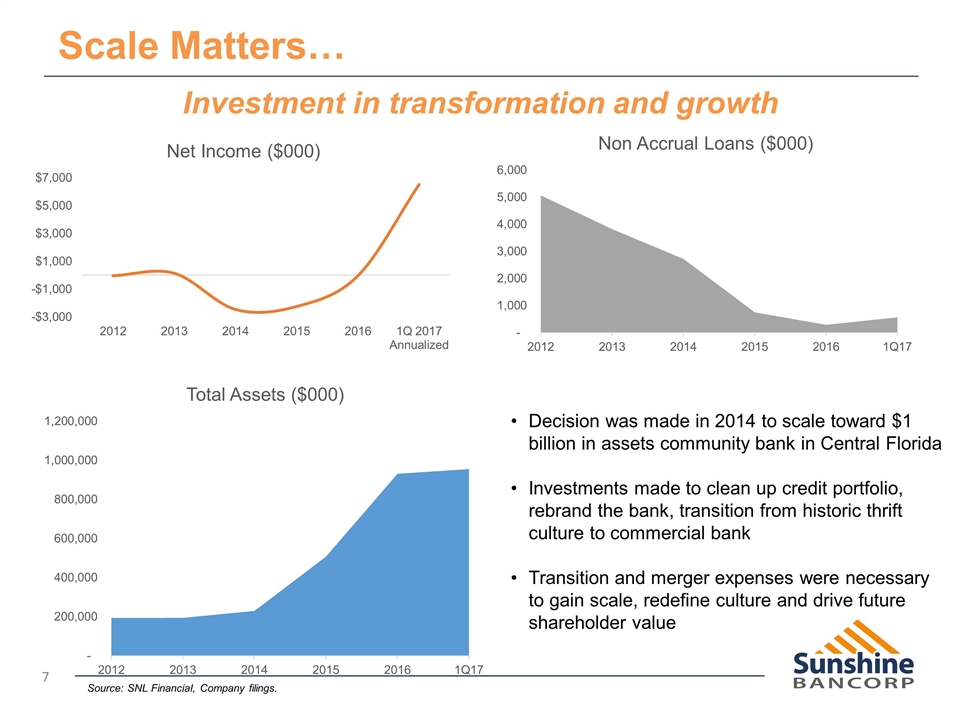 Scale Matters…

Investment in transformation and growth

Net Income ($000)

$7,000
$5,000
$3,000
$1,000
-$1,000
-$3,000

2012 2013 2014 2015 2016 1Q 2017 Annualized

Non Accrual Loans ($000)

6,000
5,000
4,000
3,000
2,000
1,000
-

2012 2013 2014 2015 2016 1Q17

Total Assets ($000)

1,200,000
1,000,000
800,000
600,000
400,000
200,000
-

2012 2013 2014 2015 2016 1Q17

• Decision was made in 2014 to scale toward $1 billion in assets community bank in Central Florida

• Investments made to clean up credit portfolio, rebrand the bank, transition from historic thrift culture to commercial bank

• Transition and merger expenses were necessary to gain scale, redefine culture and drive future shareholder value

7

Source: SNL Financial, Company filings.

Sunshine BANCORP